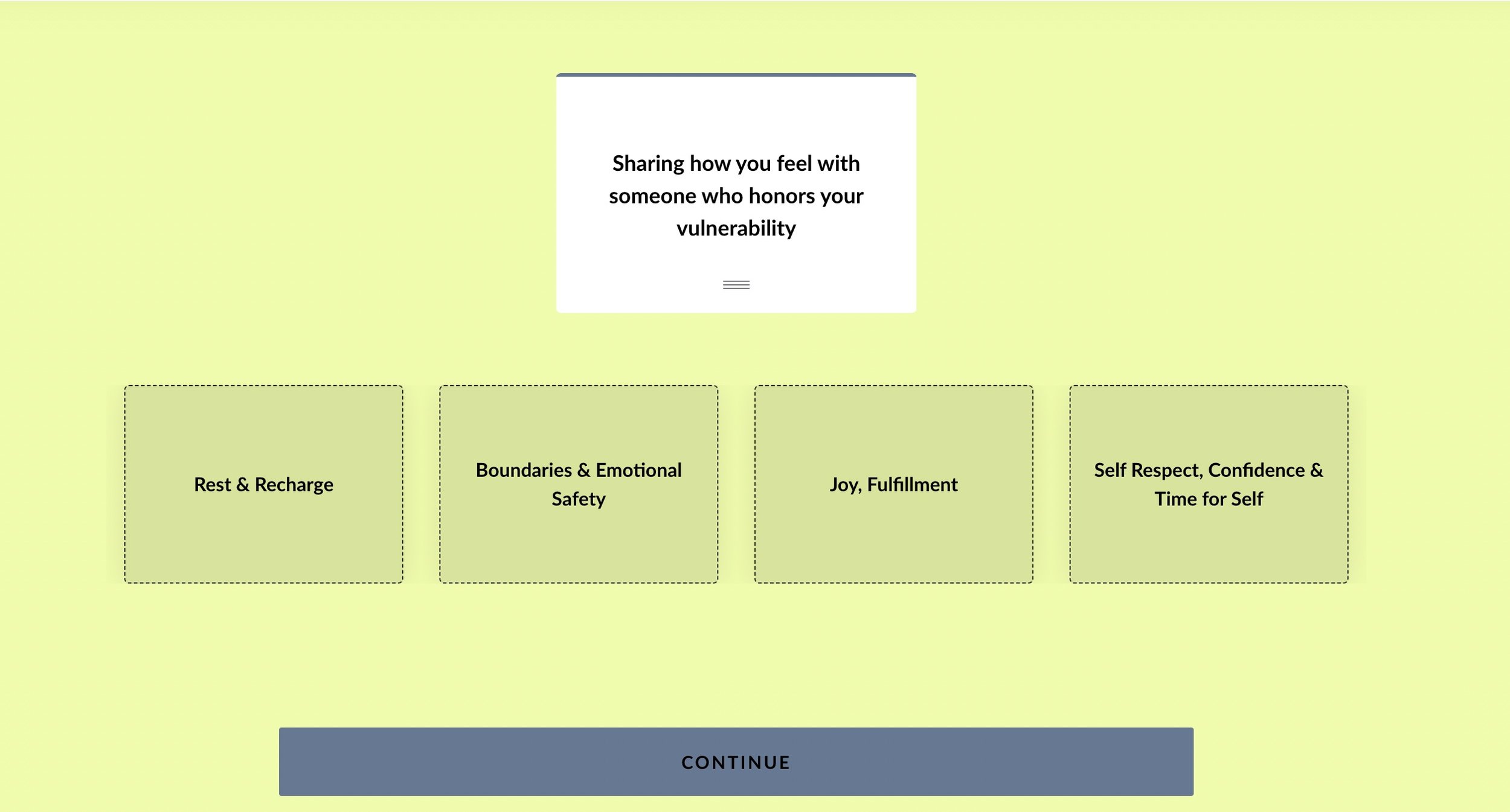 Sharing how you feel with someone who honors your vulnerability

Rest & Recharge

Boundaries & Emotional Safety

Joy, Fulfillment

Self Respect, Confidence & Time for Self

CONTINUE